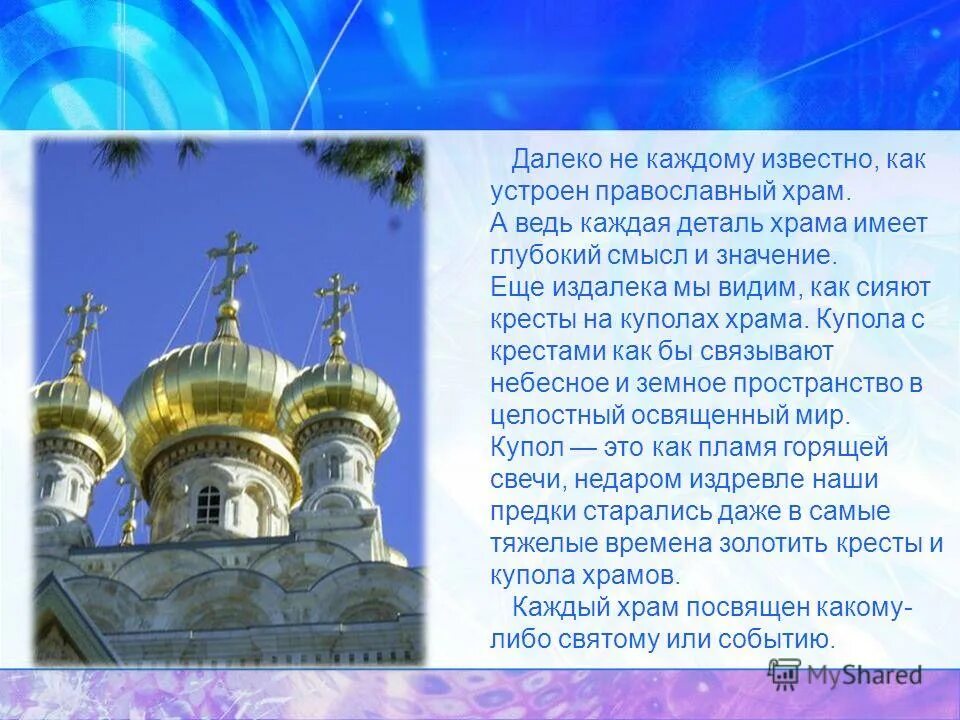 Далеко не каждому известно, как устроен православный храм.
А ведь каждая деталь храма имеет глубокий смысл и значение.
Еще издалека мы видим, как сияют кресты на куполах храма. Купола с крестами как бы связывают небесное и земное пространство в целостный освященный мир.
Купол — это как пламя горящей свечи, недаром издревле наши предки старались даже в самые тяжелые времена золотить кресты и купола храмов.
Каждый храм посвящен какому-либо святому или событию.

MyShared